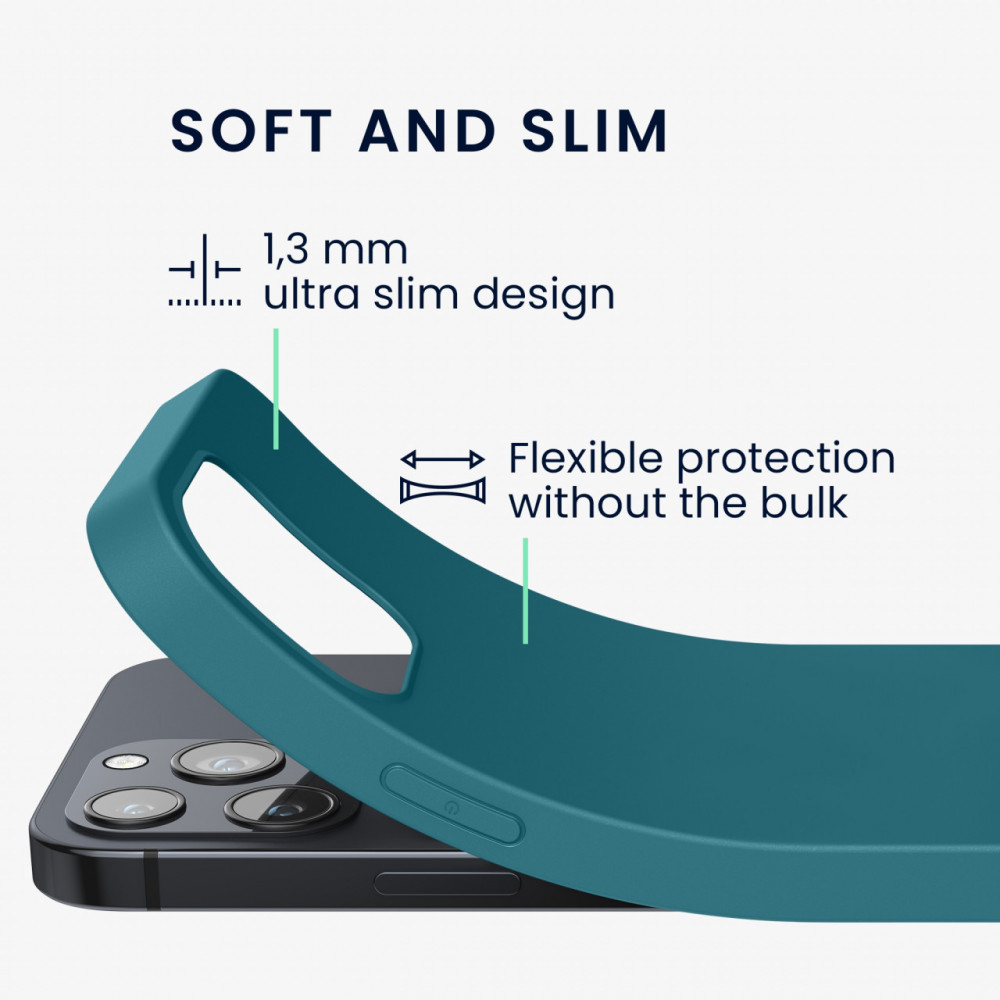 SOFT AND SLIM

1,3 mm
ultra slim design

Flexible protection
without the bulk